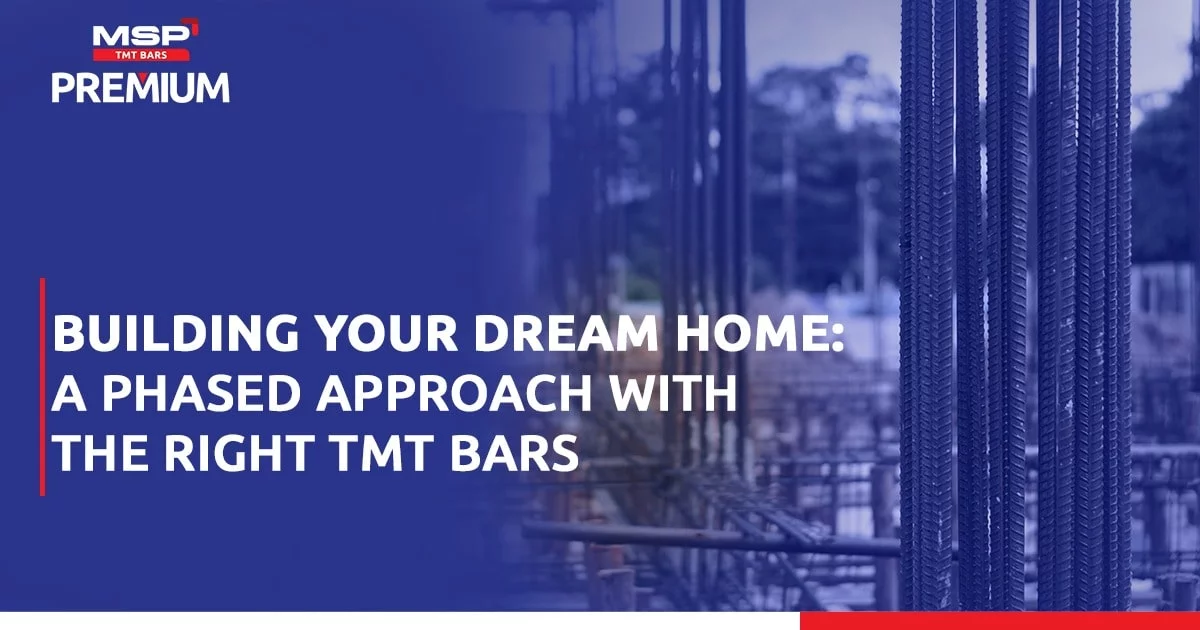 MSP
TMT BARS
PREMIUM

BUILDING YOUR DREAM HOME: A PHASED APPROACH WITH THE RIGHT TMT BARS